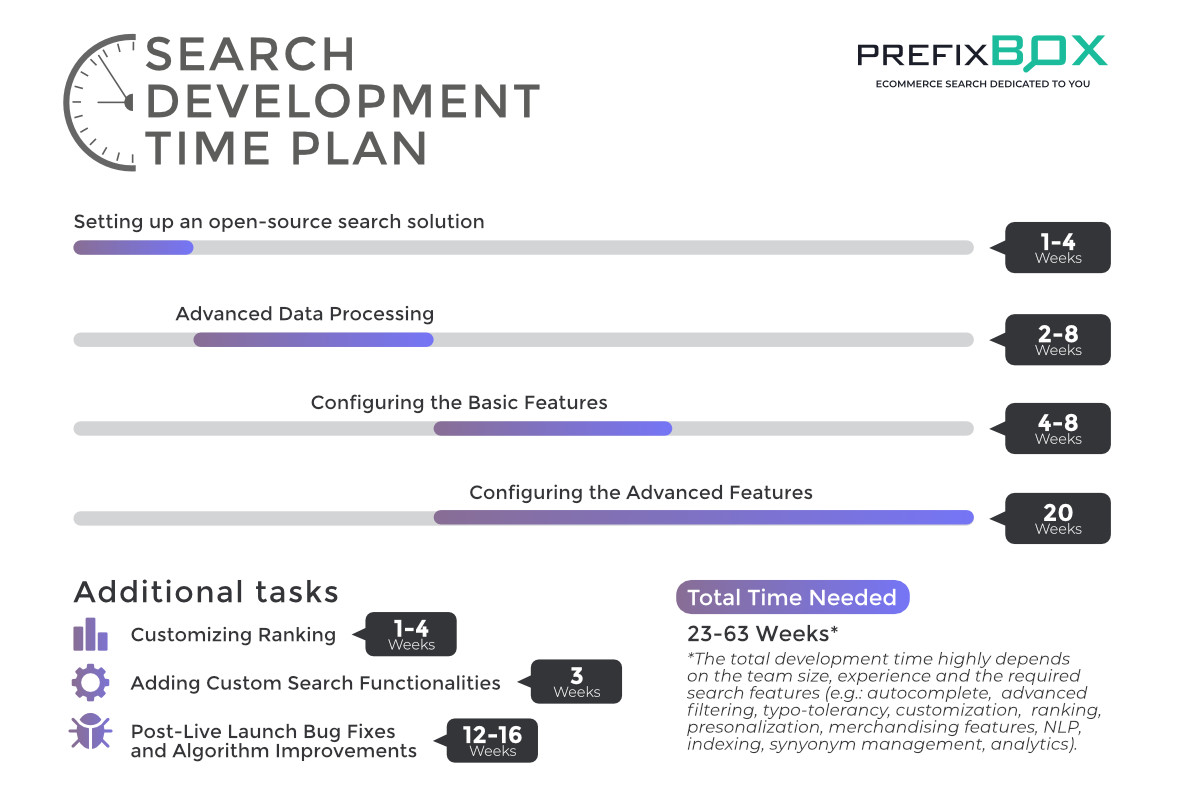 SEARCH DEVELOPMENT TIME PLAN

PREFIXBOX
ECOMMERCE SEARCH DEDICATED TO YOU

Setting up an open-source search solution
1-4 Weeks

Advanced Data Processing
2-8 Weeks

Configuring the Basic Features
4-8 Weeks

Configuring the Advanced Features
20 Weeks

Additional tasks

Customizing Ranking
1-4 Weeks

Adding Custom Search Functionalities
3 Weeks

Post-Live Launch Bug Fixes and Algorithm Improvements
12-16 Weeks

Total Time Needed

23-63 Weeks*

*The total development time highly depends on the team size, experience and the required search features (e.g.: autocomplete, advanced filtering, typo-tolerancy, customization, ranking, presonalization, merchandising features, NLP, indexing, synyonym management, analytics).